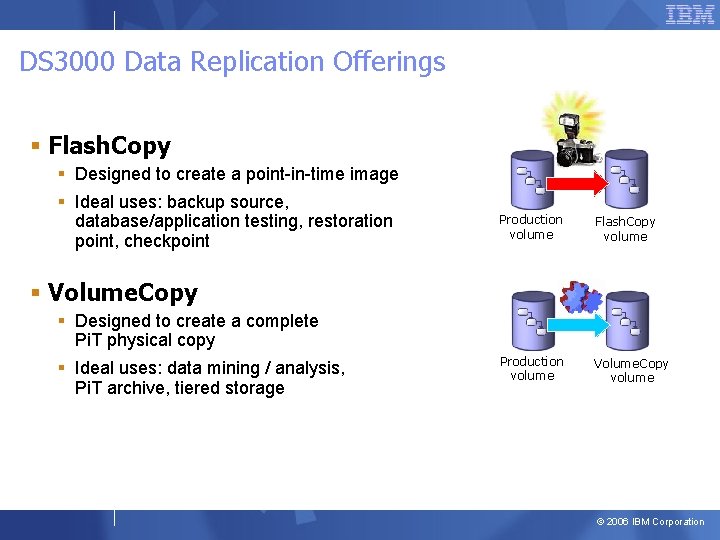 IBM

DS3000 Data Replication Offerings

▪ FlashCopy
▪ Designed to create a point-in-time image
▪ Ideal uses: backup source, database/application testing, restoration point, checkpoint

Production volume

FlashCopy volume

▪ VolumeCopy
▪ Designed to create a complete PiT physical copy
▪ Ideal uses: data mining / analysis, PiT archive, tiered storage

Production volume

VolumeCopy volume

© 2006 IBM Corporation